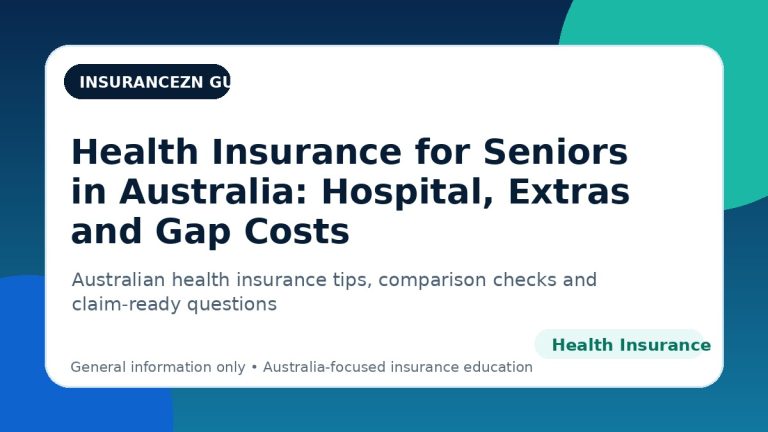 INSURANCEZN GU

Health Insurance for Seniors in Australia: Hospital, Extras and Gap Costs

Australian health insurance tips, comparison checks and claim-ready questions

Health Insurance

General information only • Australia-focused insurance education